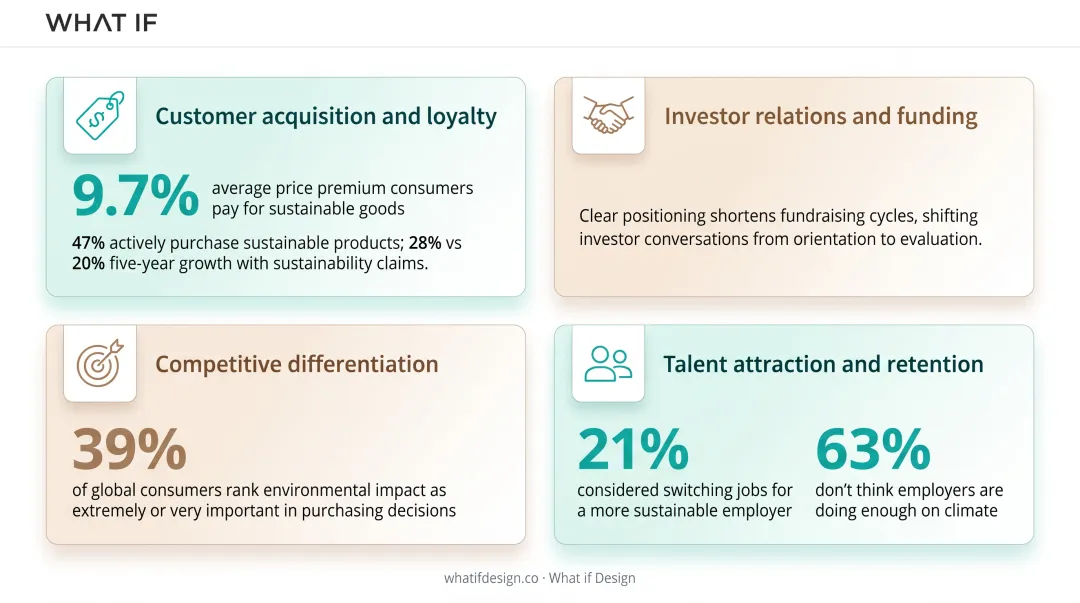 WHAT IF

Customer acquisition and loyalty

9.7% average price premium consumers pay for sustainable goods

47% actively purchase sustainable products; 28% vs 20% five-year growth with sustainability claims.

Investor relations and funding

Clear positioning shortens fundraising cycles, shifting investor conversations from orientation to evaluation.

Competitive differentiation

39%

of global consumers rank environmental impact as extremely or very important in purchasing decisions

Talent attraction and retention

21%

considered switching jobs for a more sustainable employer

63%

don't think employers are doing enough on climate

whatifdesign.co · What if Design